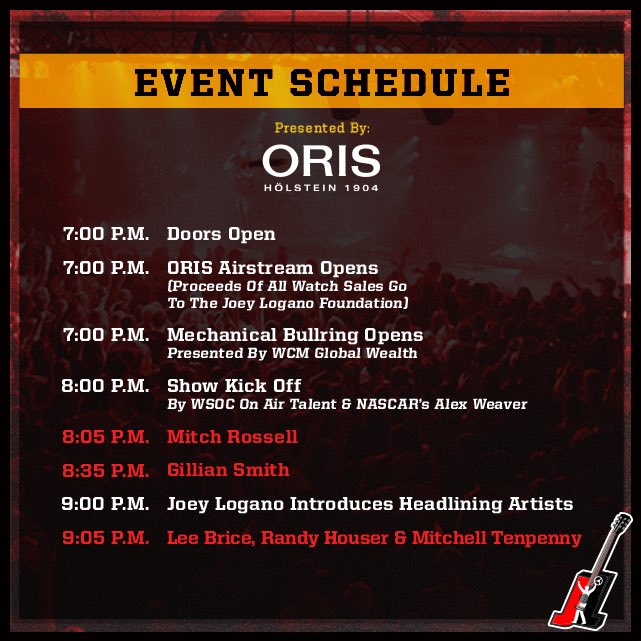 EVENT SCHEDULE

Presented By:

ORIS
HÖLSTEIN 1904

7:00 P.M. Doors Open

7:00 P.M. ORIS Airstream Opens
(Proceeds Of All Watch Sales Go To The Joey Logano Foundation)

7:00 P.M. Mechanical Bullring Opens
Presented By WCM Global Wealth

8:00 P.M. Show Kick Off
By WSOC On Air Talent & NASCAR's Alex Weaver

8:05 P.M. Mitch Rossell

8:35 P.M. Gillian Smith

9:00 P.M. Joey Logano Introduces Headlining Artists

9:05 P.M. Lee Brice, Randy Houser & Mitchell Tenpenny